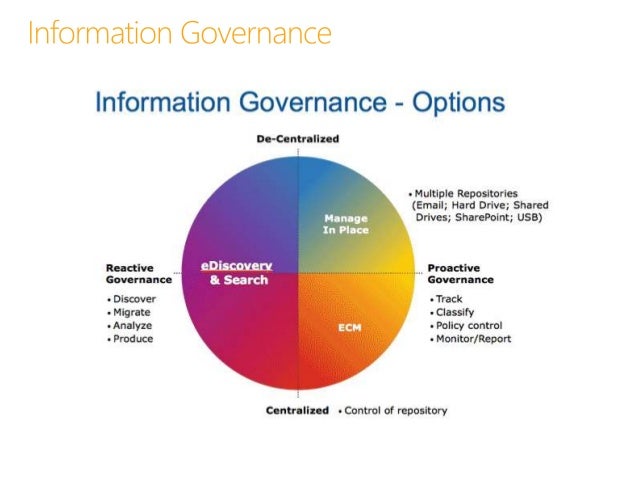 Information Governance

Information Governance - Options

De-Centralized

• Multiple Repositories (Email; Hard Drive; Shared Drives; SharePoint; USB)

Manage In Place

Reactive Governance

• Discover
• Migrate
• Analyze
• Produce

eDiscovery & Search

Proactive Governance

• Track
• Classify
• Policy control
• Monitor/Report

ECM

Centralized • Control of repository